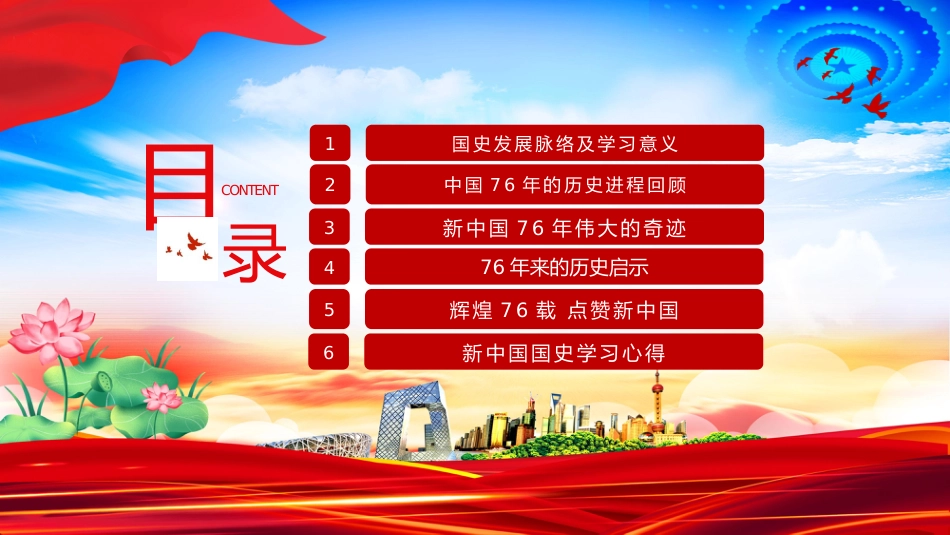 目录
CONTENT

1 国史发展脉络及学习意义
2 中国 76 年的历史进程回顾
3 新中国 76 年伟大的奇迹
4 76 年来的历史启示
5 辉煌 76 载 点赞新中国
6 新中国国史学习心得